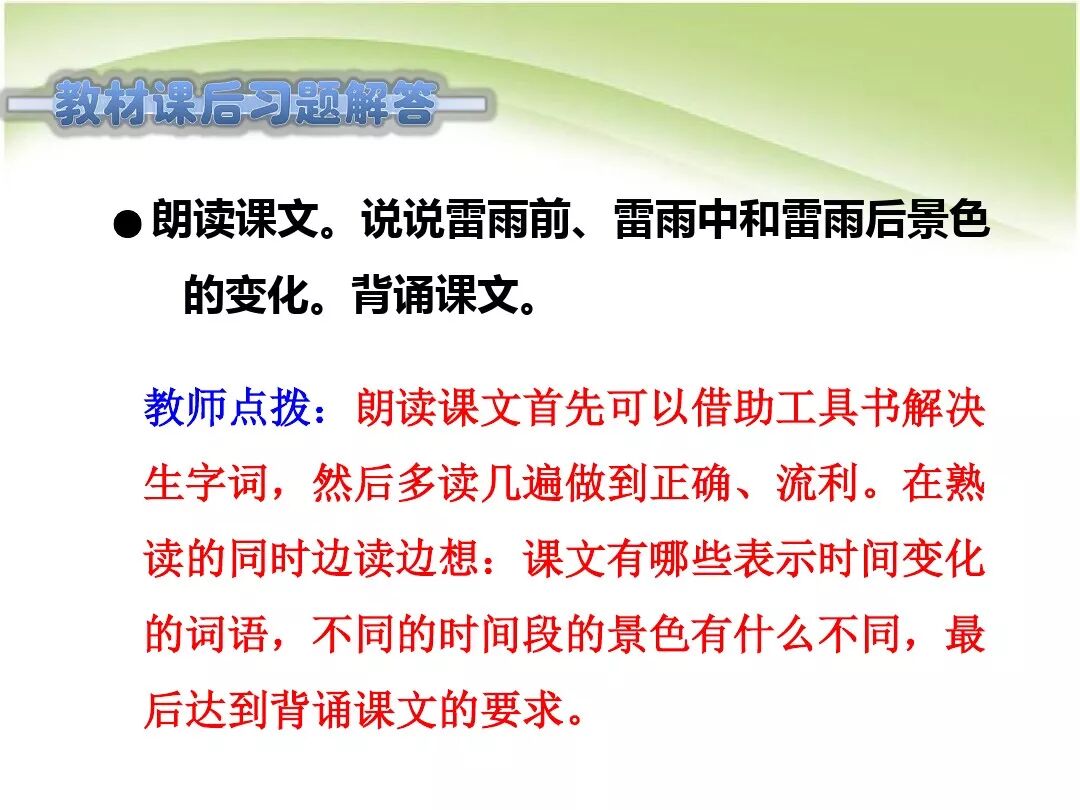 教材课后习题解答

● 朗读课文。说说雷雨前、雷雨中和雷雨后景色的变化。背诵课文。

教师点拨：朗读课文首先可以借助工具书解决生字词，然后多读几遍做到正确、流利。在熟读的同时边读边想：课文有哪些表示时间变化的词语，不同的时间段的景色有什么不同，最后达到背诵课文的要求。